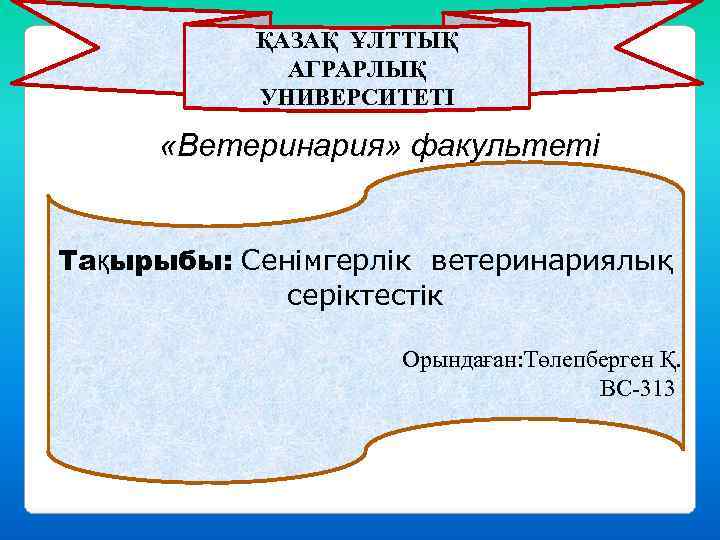 ҚАЗАҚ ҰЛТТЫҚ АГРАРЛЫҚ УНИВЕРСИТЕТІ

«Ветеринария» факультеті

Тақырыбы: Сенімгерлік ветеринариялық серіктестік

Орындаған:Төлепберген Қ.
ВС-313